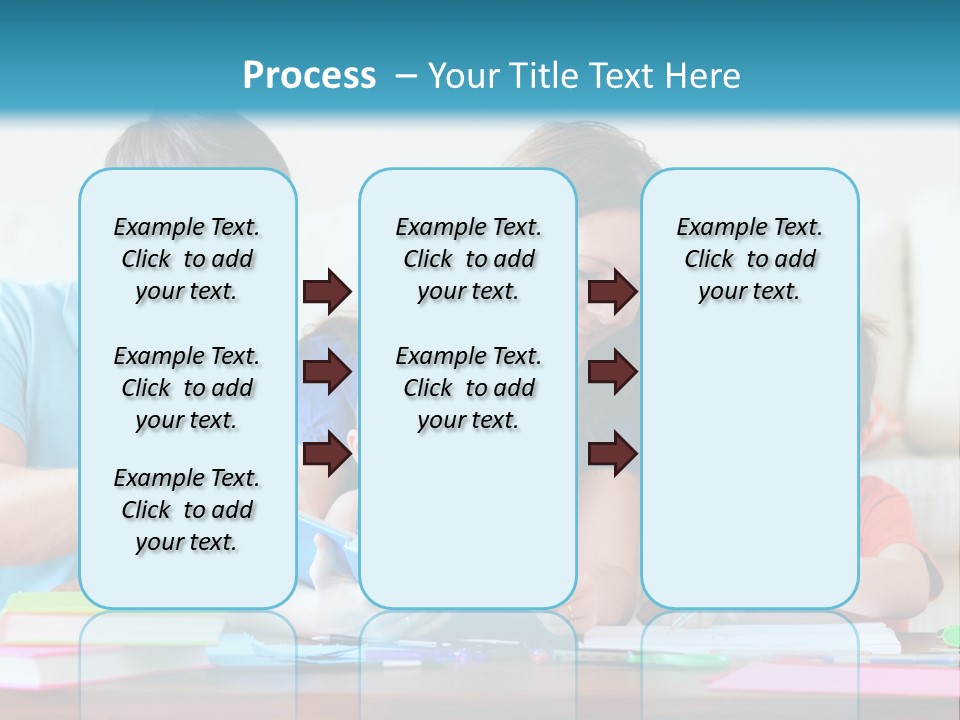 Process – Your Title Text Here

Example Text. Click to add your text.

Example Text. Click to add your text.

Example Text. Click to add your text.

Example Text. Click to add your text.

Example Text. Click to add your text.

Example Text. Click to add your text.